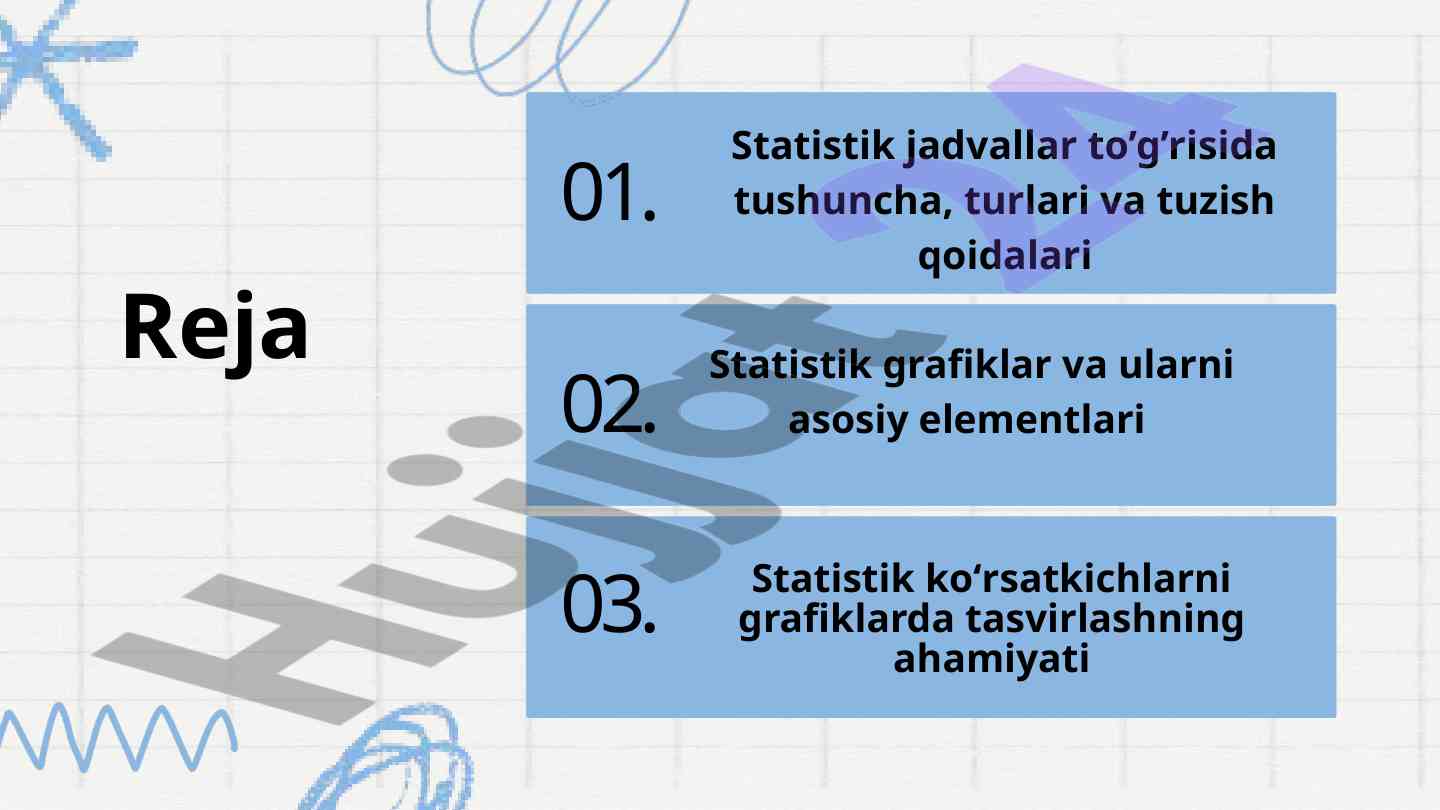 Reja

01. Statistik jadvallar to’g’risida tushuncha, turlari va tuzish qoidalari

02. Statistik grafiklar va ularni asosiy elementlari

03. Statistik ko‘rsatkichlarni grafiklarda tasvirlashning ahamiyati

Hujjat 24